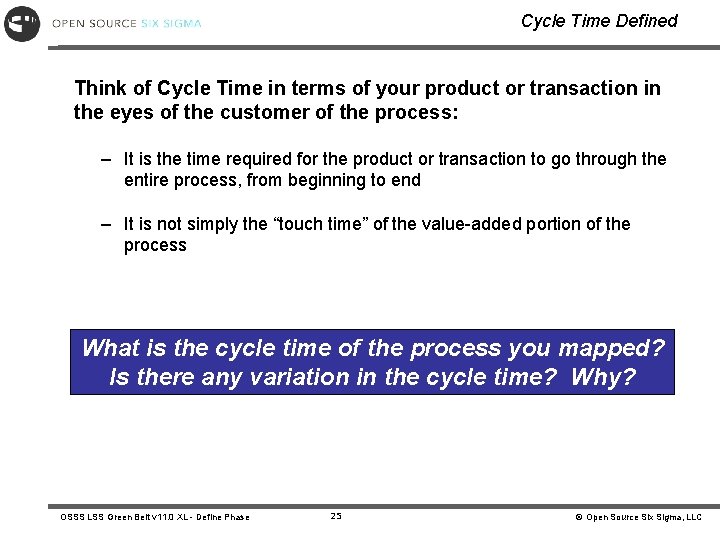 OPEN SOURCE SIX SIGMA

Cycle Time Defined

Think of Cycle Time in terms of your product or transaction in the eyes of the customer of the process:

– It is the time required for the product or transaction to go through the entire process, from beginning to end

– It is not simply the “touch time” of the value-added portion of the process

What is the cycle time of the process you mapped? Is there any variation in the cycle time? Why?

OSSS LSS Green Belt v11.0 XL - Define Phase

25

© Open Source Six Sigma, LLC